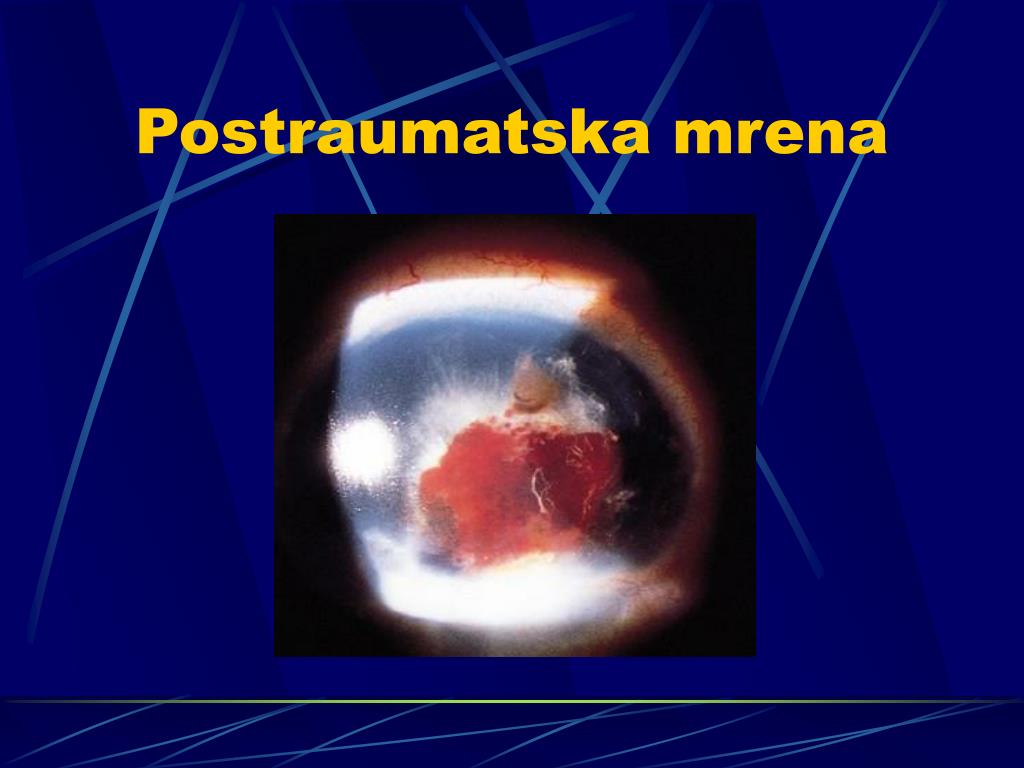 Postraumatska mrena